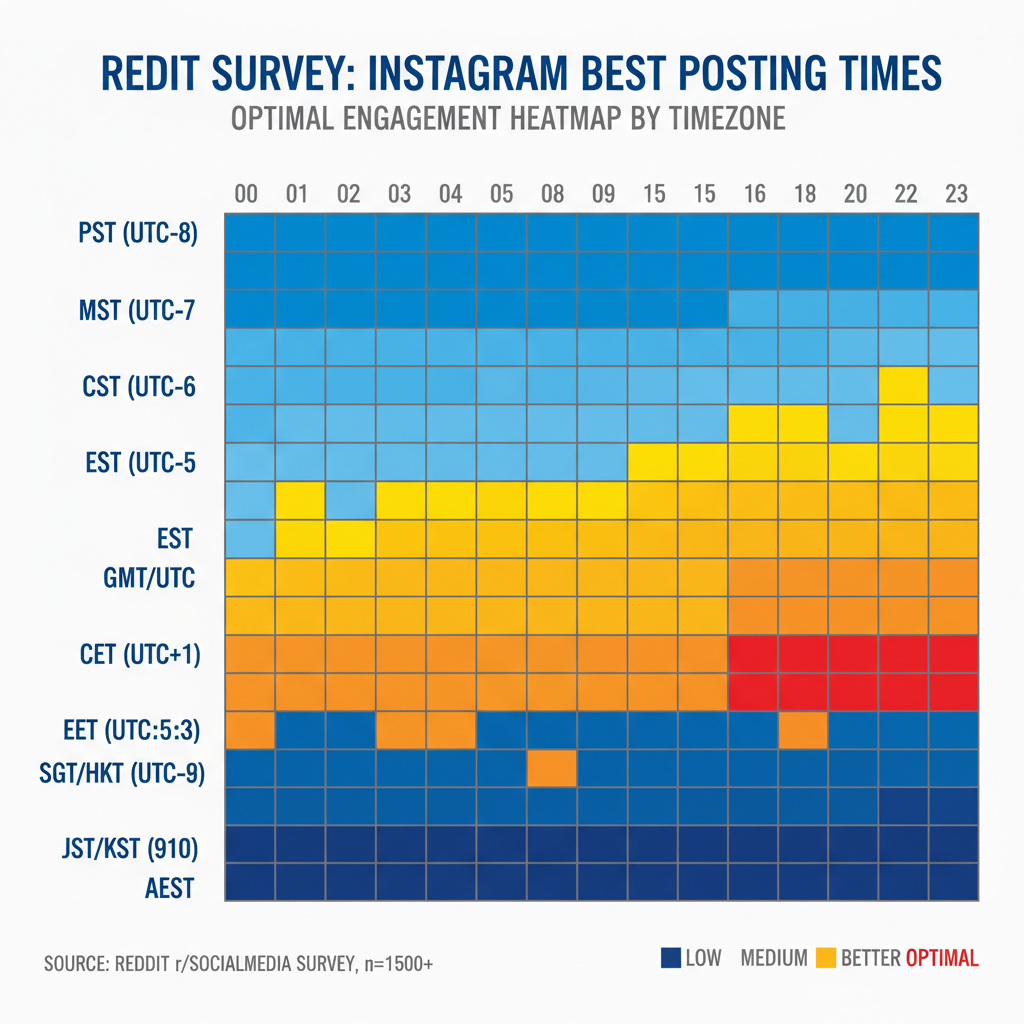 REDIT SURVEY: INSTAGRAM BEST POSTING TIMES
OPTIMAL ENGAGEMENT HEATMAP BY TIMEZONE

00 01 02 03 04 05 08 09 15 15 16 18 20 22 23

PST (UTC-8)
MST (UTC-7
CST (UTC-6
EST (UTC-5
EST
GMT/UTC
CET (UTC+1)
EET (UTC:5:3)
SGT/HKT (UTC-9)
JST/KST (910)
AEST

SOURCE: REDDIT r/SOCIALMEDIA SURVEY, n=1500+

LOW MEDIUM BETTER OPTIMAL